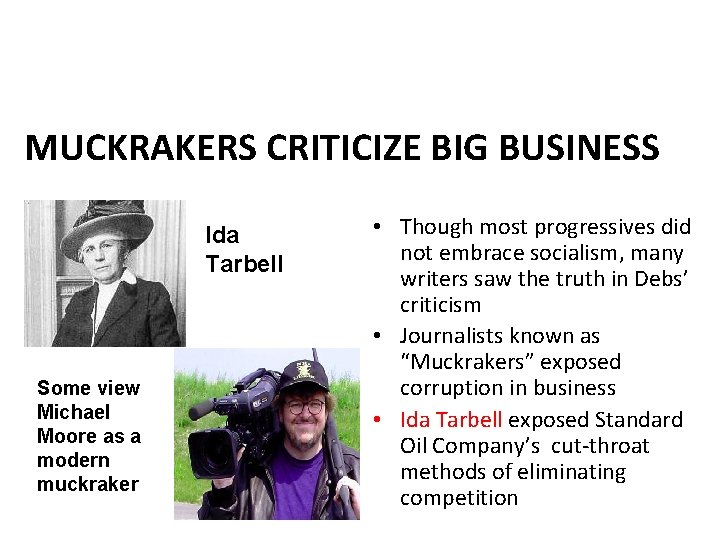 MUCKRAKERS CRITICIZE BIG BUSINESS

Ida Tarbell

Some view Michael Moore as a modern muckraker

• Though most progressives did not embrace socialism, many writers saw the truth in Debs' criticism
• Journalists known as "Muckrakers" exposed corruption in business
• Ida Tarbell exposed Standard Oil Company's cut-throat methods of eliminating competition